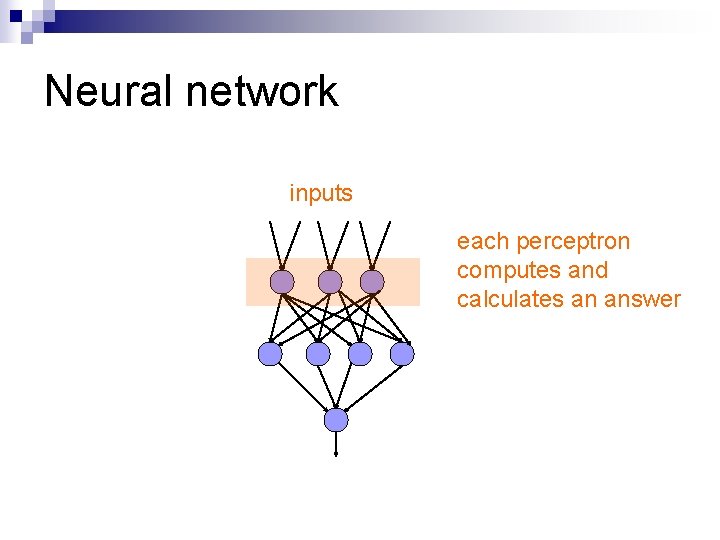 Neural network

inputs

each perceptron computes and calculates an answer